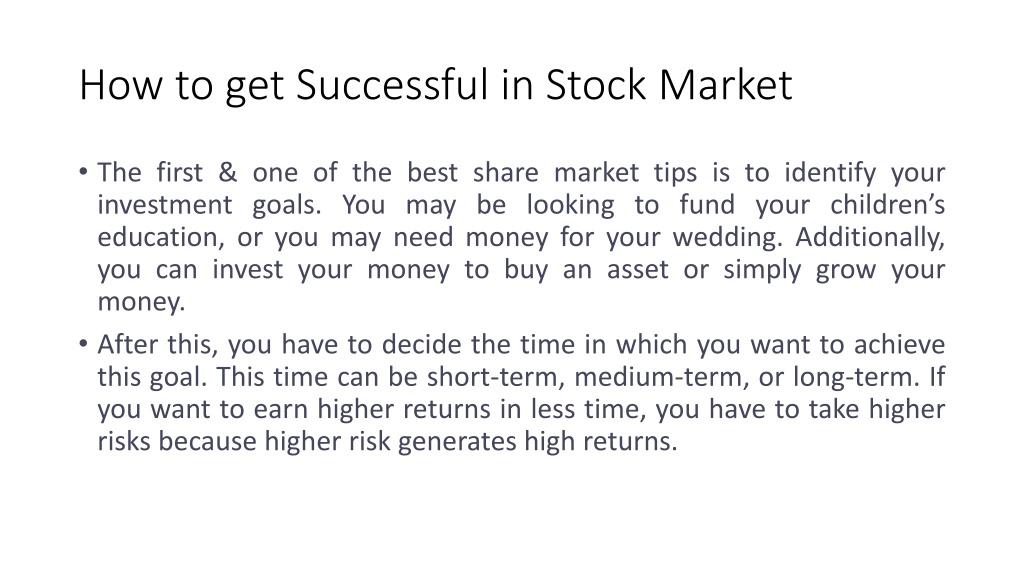 How to get Successful in Stock Market

• The first & one of the best share market tips is to identify your investment goals. You may be looking to fund your children's education, or you may need money for your wedding. Additionally, you can invest your money to buy an asset or simply grow your money.

• After this, you have to decide the time in which you want to achieve this goal. This time can be short-term, medium-term, or long-term. If you want to earn higher returns in less time, you have to take higher risks because higher risk generates high returns.